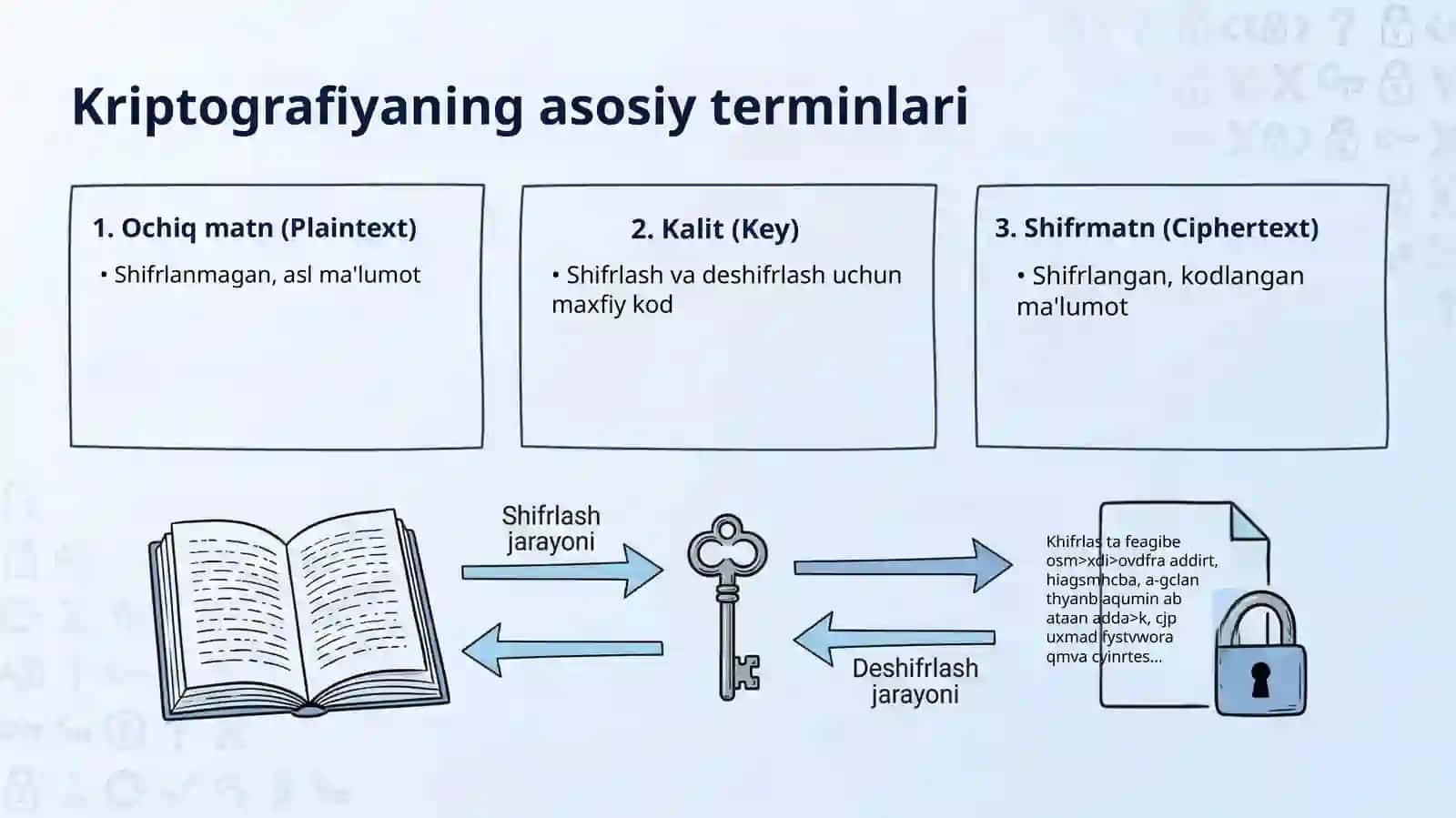 Kriptografiyaning asosiy terminlari

1. Ochiq matn (Plaintext)
• Shifrlanmagan, asl ma'lumot

2. Kalit (Key)
• Shifrlash va deshifrlash uchun maxfiy kod

3. Shifrmatn (Ciphertext)
• Shifrlangan, kodlangan ma'lumot

Shifrlash jarayoni

Deshifrlash jarayoni

Khifrlas ta feagibe osm>xdi>ovdfra addirt, hiagsmhcba, a-gclan thyanb aqumin ab ataan adda>k, cjp uxmad fystvwora qmva cyinrtes...